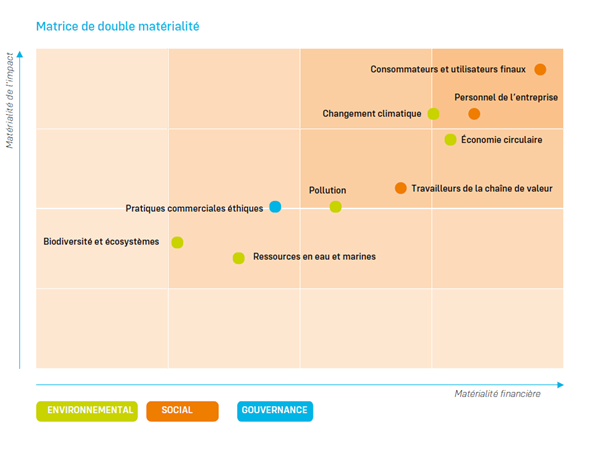 Matrice de double matérialité

Matérialité de l'impact

Consommateurs et utilisateurs finaux

Personnel de l'entreprise

Changement climatique

Économie circulaire

Pollution

Travailleurs de la chaîne de valeur

Pratiques commerciales éthiques

Biodiversité et écosystèmes

Ressources en eau et marines

Matérialité financière

ENVIRONNEMENTAL

SOCIAL

GOUVERNANCE